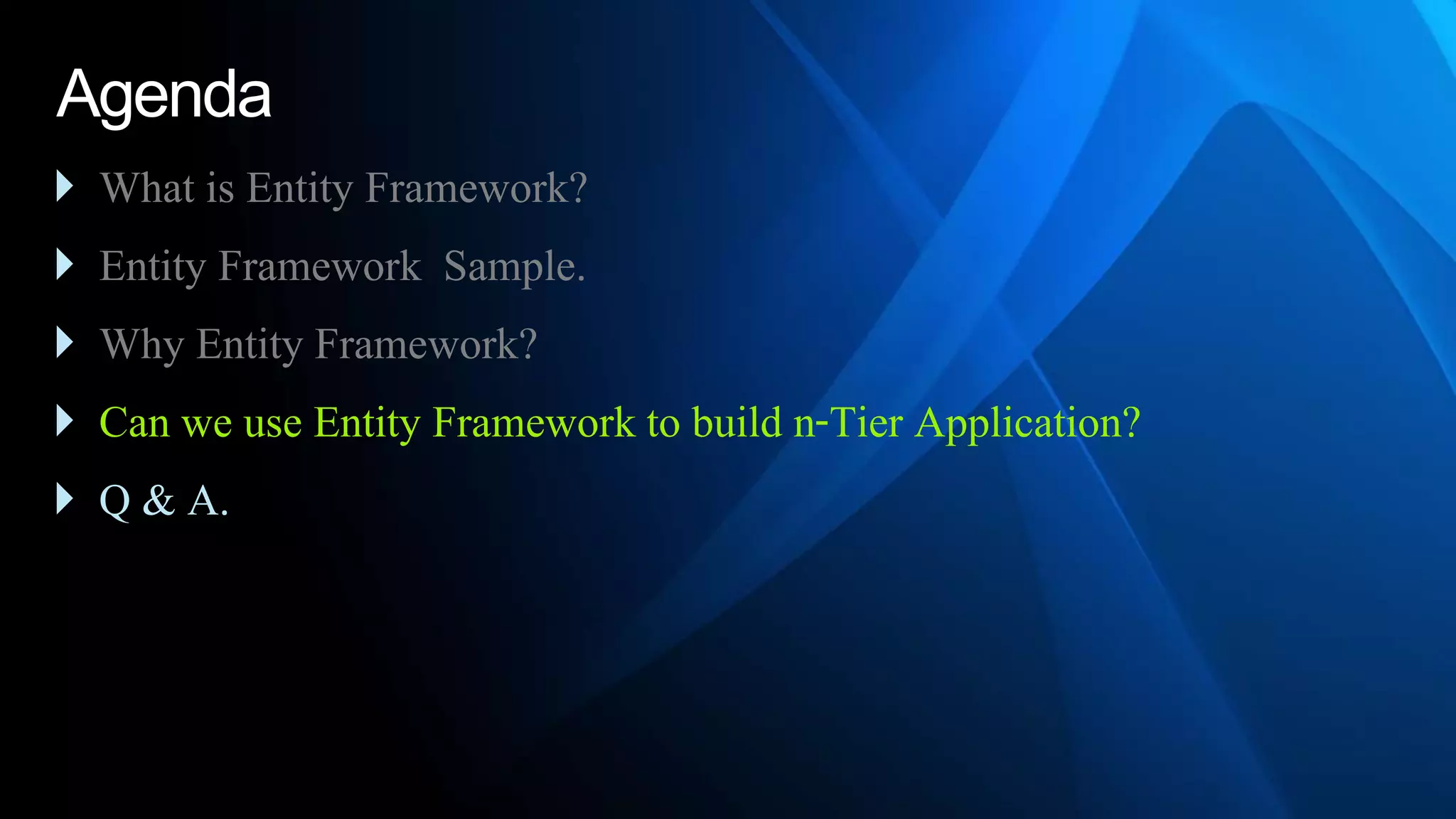 Agenda

What is Entity Framework?

Entity Framework  Sample.

Why Entity Framework?

Can we use Entity Framework to build n-Tier Application?

Q & A.